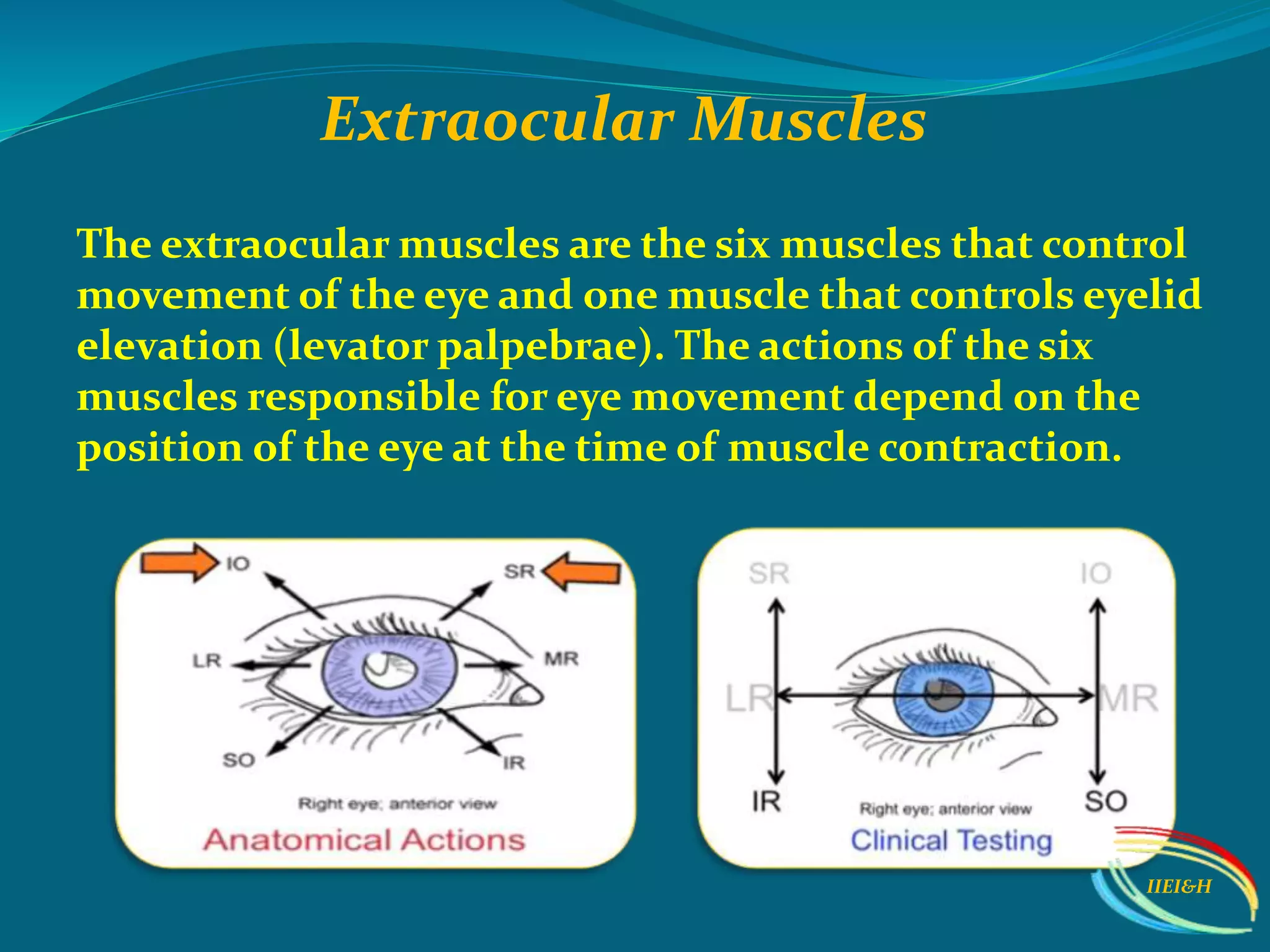 Extraocular Muscles

The extraocular muscles are the six muscles that control movement of the eye and one muscle that controls eyelid elevation (levator palpebrae). The actions of the six muscles responsible for eye movement depend on the position of the eye at the time of muscle contraction.

IO
SR
LR
MR
SO
IR
Right eye; anterior view
Anatomical Actions

SR
IO
LR
MR
IR
SO
Right eye; anterior view
Clinical Testing

IIEI&H